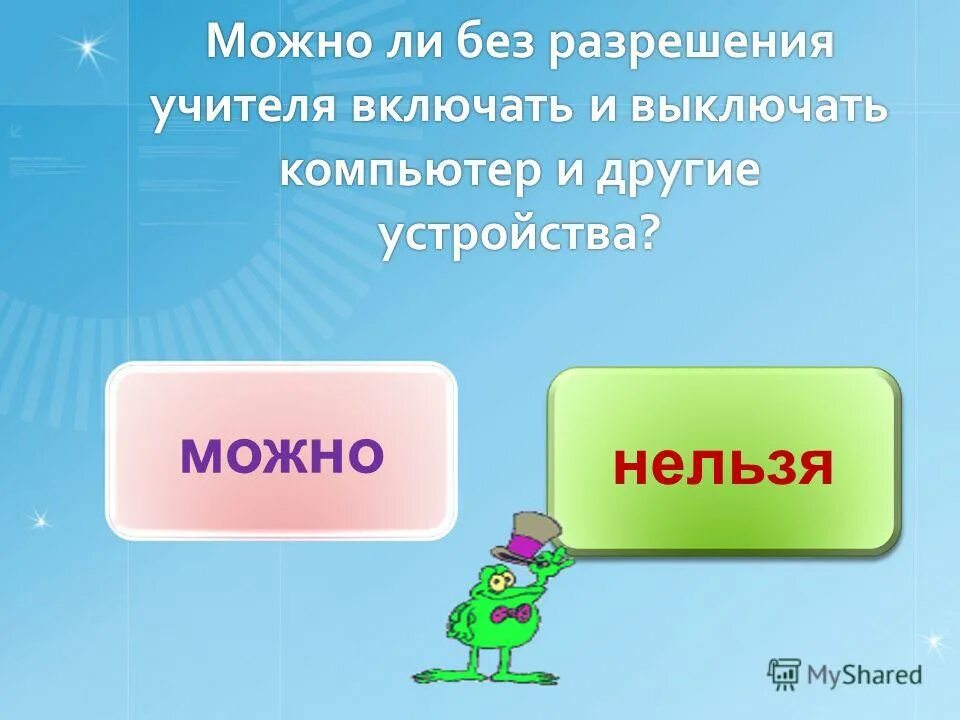 Можно ли без разрешения учителя включать и выключать компьютер и другие устройства?

можно

нельзя

MyShared